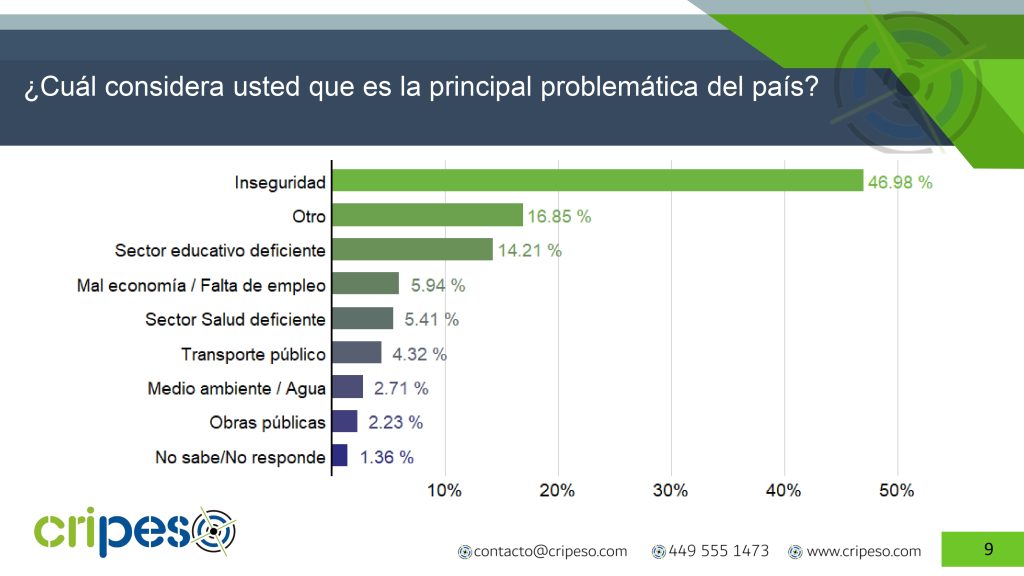 ¿Cuál considera usted que es la principal problemática del país?

Inseguridad 46.98 %
Otro 16.85 %
Sector educativo deficiente 14.21 %
Mal economía / Falta de empleo 5.94 %
Sector Salud deficiente 5.41 %
Transporte público 4.32 %
Medio ambiente / Agua 2.71 %
Obras públicas 2.23 %
No sabe/No responde 1.36 %

10% 20% 30% 40% 50%

cripeso

contacto@cripeso.com 449 555 1473 www.cripeso.com

9